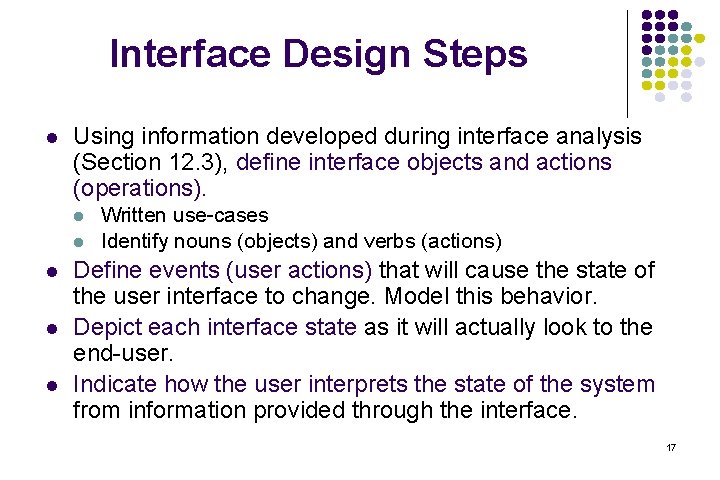 Interface Design Steps

- Using information developed during interface analysis (Section 12.3), define interface objects and actions (operations).
  - Written use-cases
  - Identify nouns (objects) and verbs (actions)
- Define events (user actions) that will cause the state of the user interface to change. Model this behavior.
- Depict each interface state as it will actually look to the end-user.
- Indicate how the user interprets the state of the system from information provided through the interface.

17